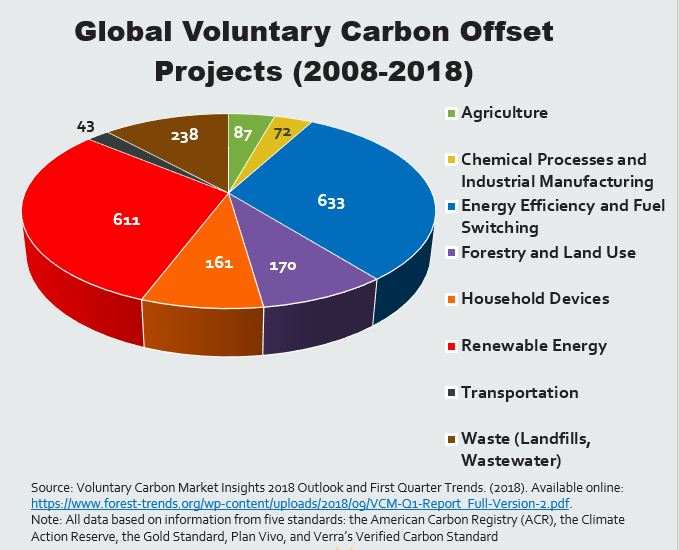 Global Voluntary Carbon Offset Projects (2008-2018)

43
238
87
72
633
611
161
170

Agriculture
Chemical Processes and Industrial Manufacturing
Energy Efficiency and Fuel Switching
Forestry and Land Use
Household Devices
Renewable Energy
Transportation
Waste (Landfills, Wastewater)

Source: Voluntary Carbon Market Insights 2018 Outlook and First Quarter Trends. (2018). Available online: https://www.forest-trends.org/wp-content/uploads/2018/09/VCM-Q1-Report_Full-Version-2.pdf.
Note: All data based on information from five standards: the American Carbon Registry (ACR), the Climate Action Reserve, the Gold Standard, Plan Vivo, and Verra's Verified Carbon Standard